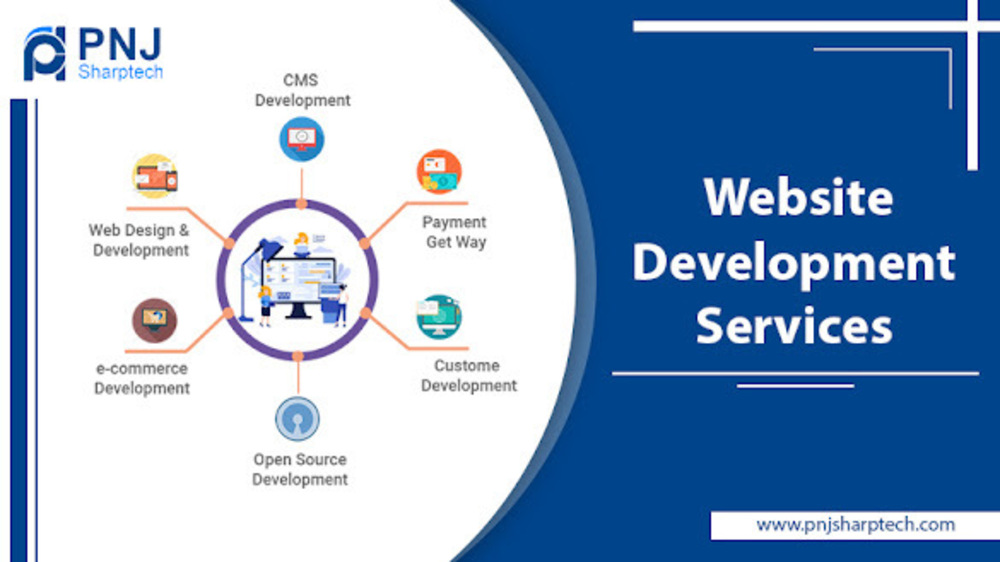 PNJ
Sharptech

CMS
Development

Web Design &
Development

Payment
Get Way

e-commerce
Development

Custome
Development

Open Source
Development

Website
Development
Services

www.pnjsharptech.com